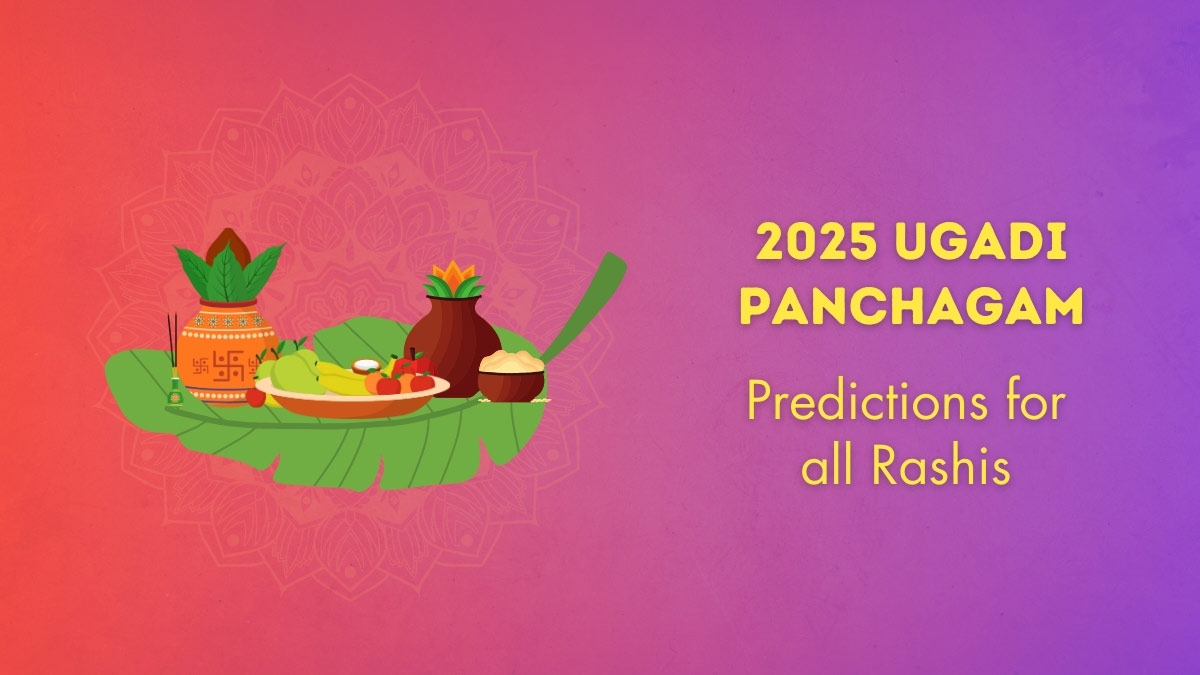 2025 UGADI PANCHAGAM

Predictions for all Rashis